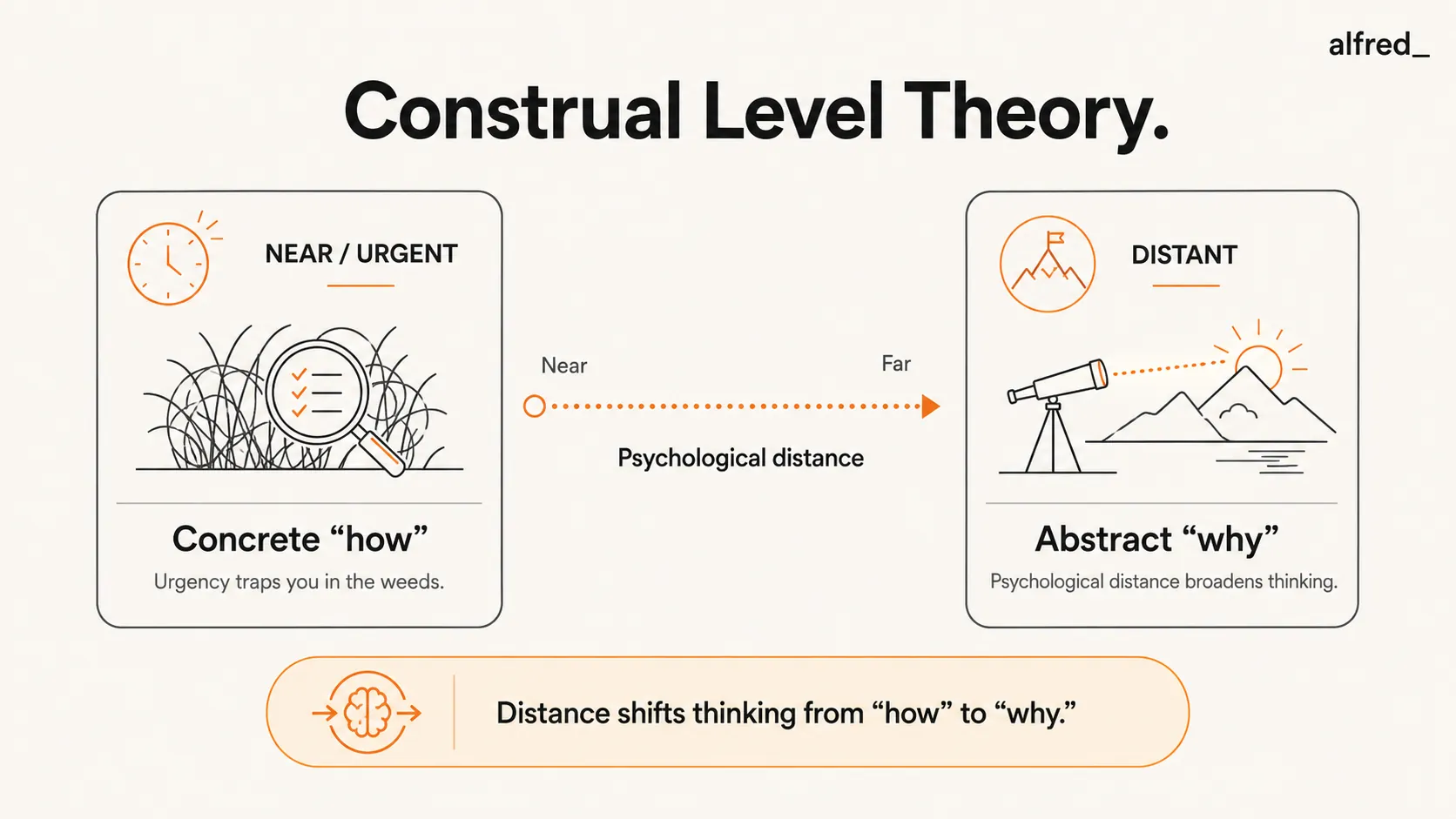 alfred_

Construal Level Theory.

NEAR / URGENT

Concrete “how”

Urgency traps you in the weeds.

Near

Far

Psychological distance

DISTANT

Abstract “why”

Psychological distance broadens thinking.

Distance shifts thinking from “how” to “why.”